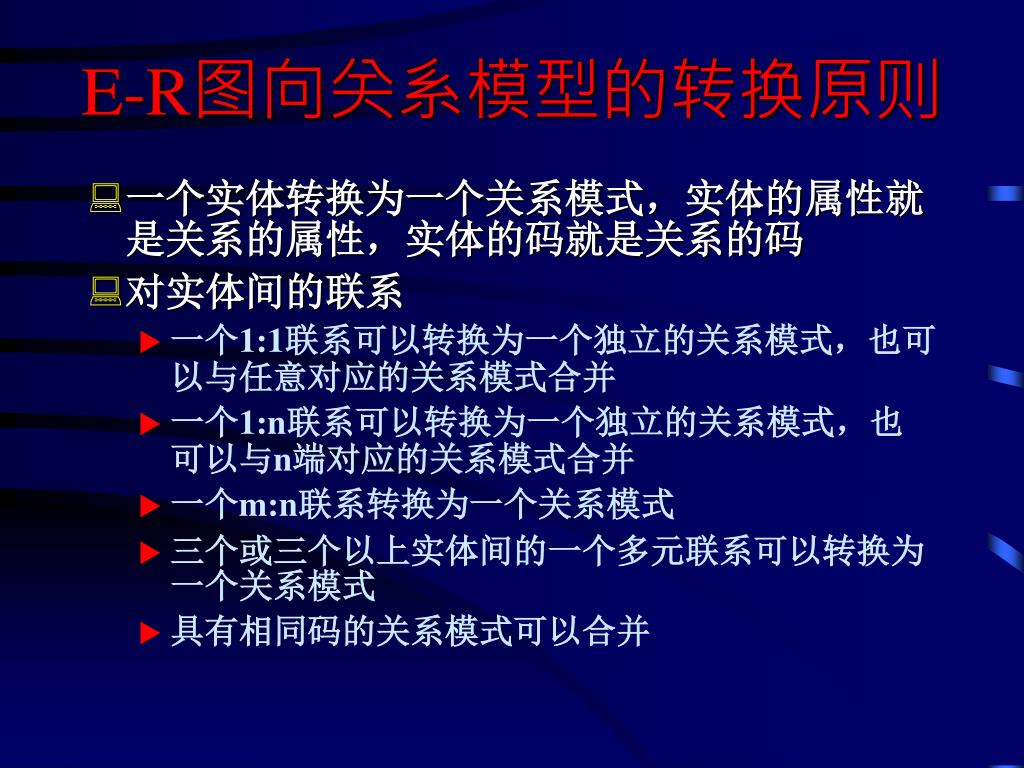 E-R图向关系模型的转换原则

一个实体转换为一个关系模式，实体的属性就是关系的属性，实体的码就是关系的码

对实体间的联系

一个1:1联系可以转换为一个独立的关系模式，也可以与任意对应的关系模式合并

一个1:n联系可以转换为一个独立的关系模式，也可以与n端对应的关系模式合并

一个m:n联系转换为一个关系模式

三个或三个以上实体间的一个多元联系可以转换为一个关系模式

具有相同码的关系模式可以合并